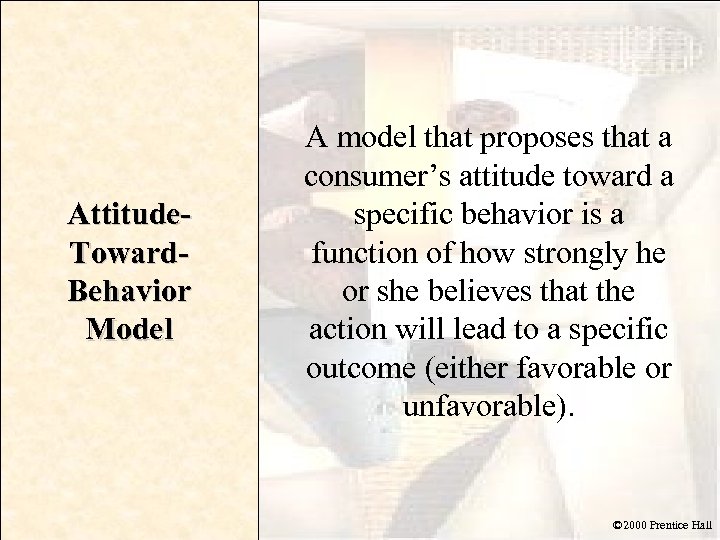 Attitude-Toward-Behavior Model

A model that proposes that a consumer’s attitude toward a specific behavior is a function of how strongly he or she believes that the action will lead to a specific outcome (either favorable or unfavorable).

©2000 Prentice Hall